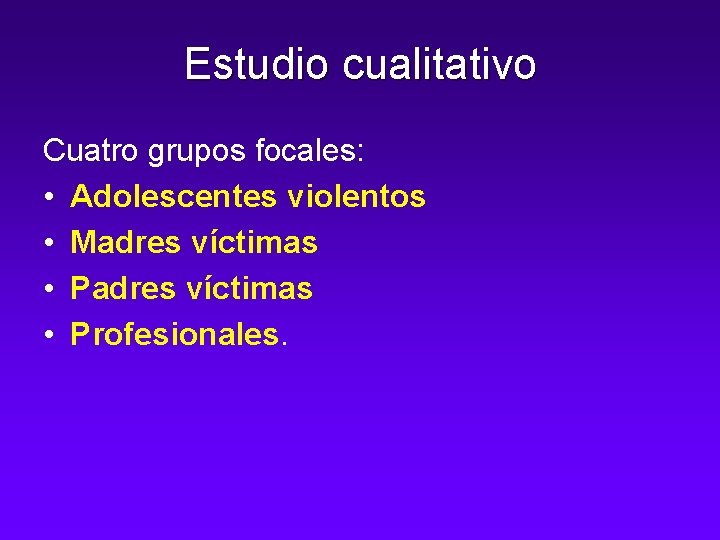 Estudio cualitativo

Cuatro grupos focales:
• Adolescentes violentos
• Madres víctimas
• Padres víctimas
• Profesionales.